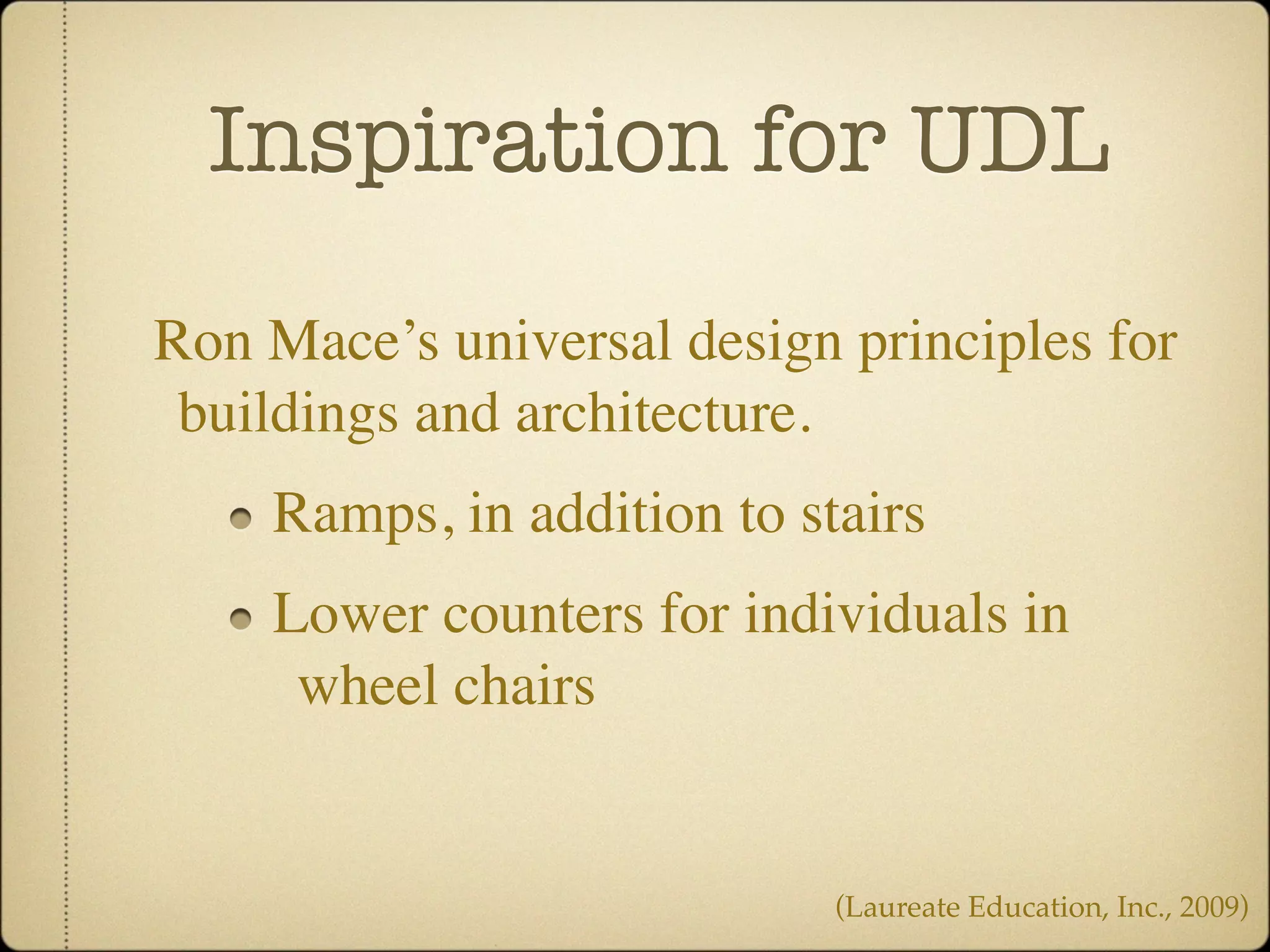 Inspiration for UDL

Ron Mace's universal design principles for buildings and architecture.

• Ramps, in addition to stairs

• Lower counters for individuals in wheel chairs

(Laureate Education, Inc., 2009)